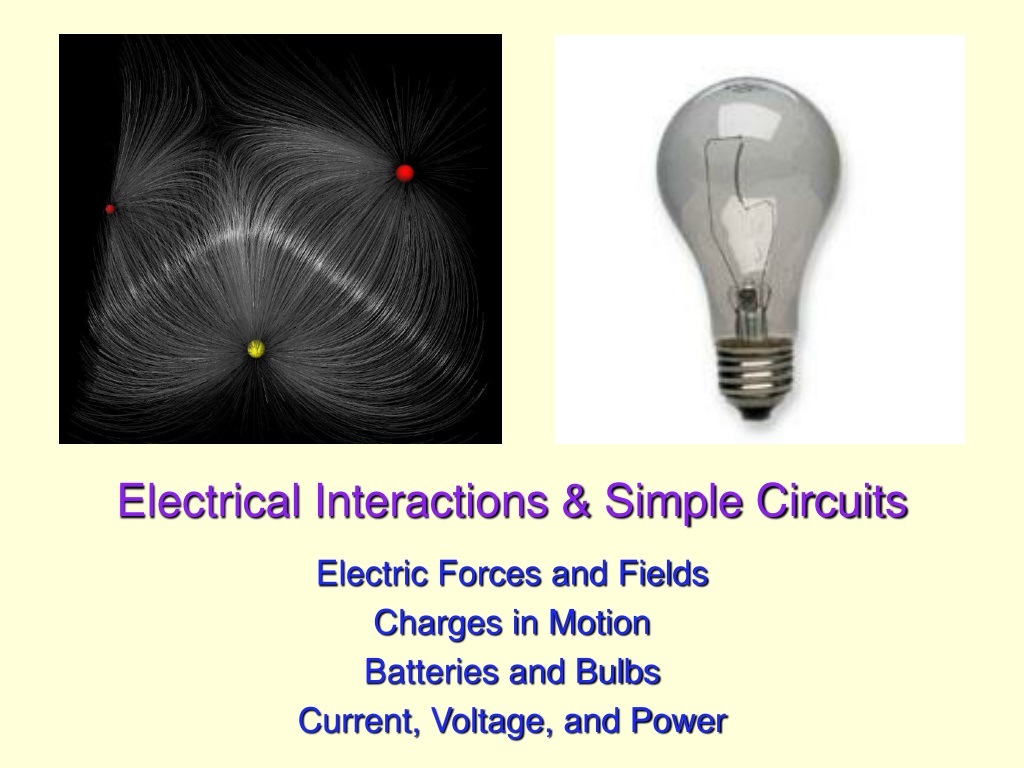 Electrical Interactions & Simple Circuits

Electric Forces and Fields
Charges in Motion
Batteries and Bulbs
Current, Voltage, and Power